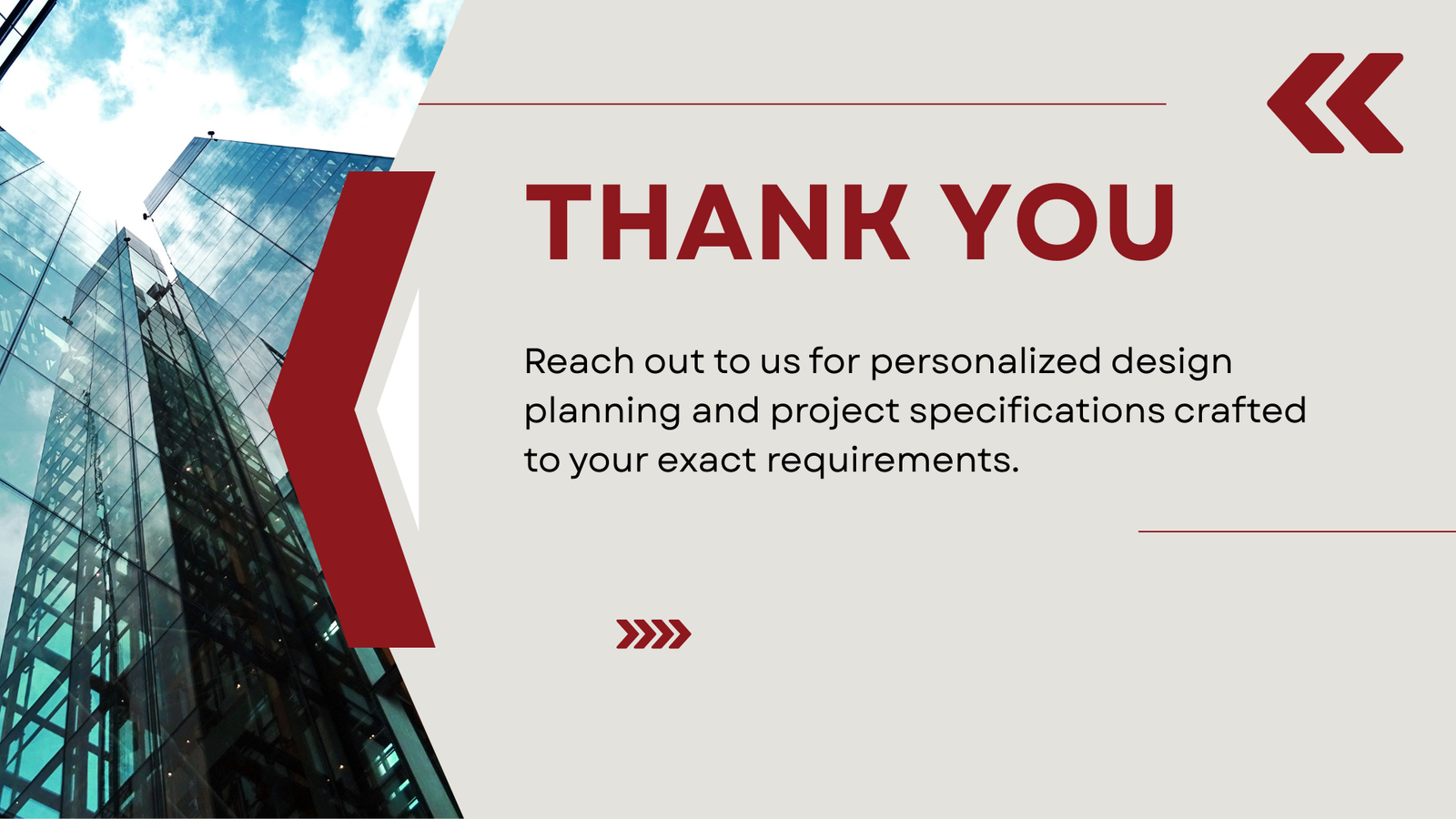 THANK YOU

Reach out to us for personalized design planning and project specifications crafted to your exact requirements.